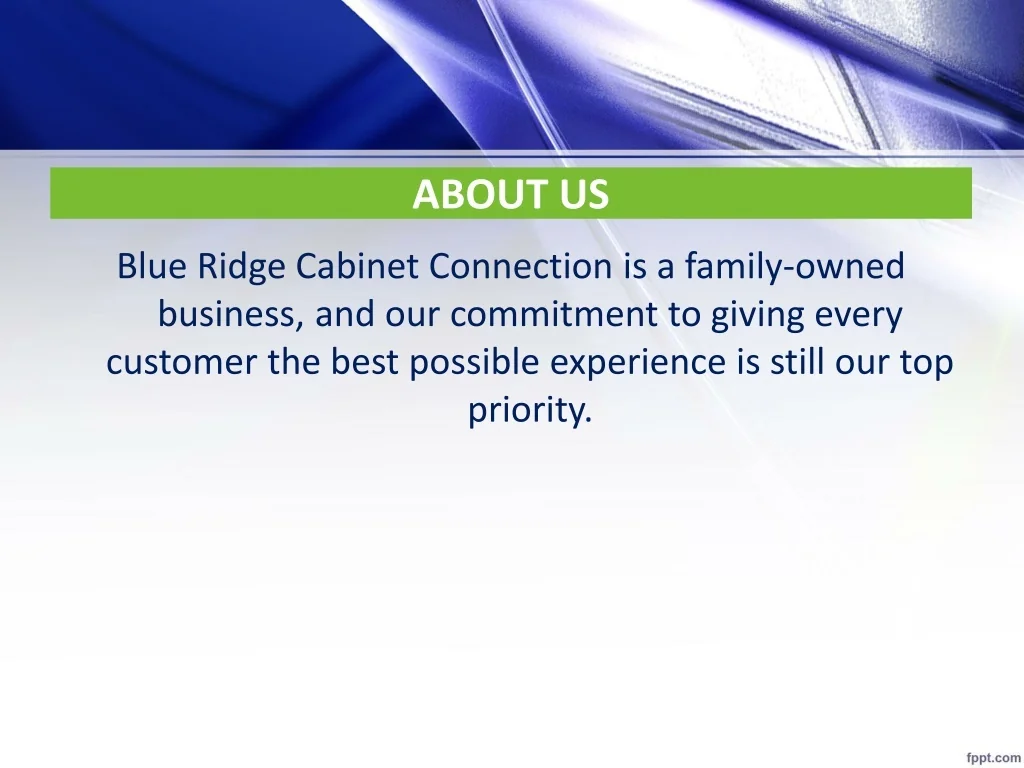 ABOUT US

Blue Ridge Cabinet Connection is a family-owned business, and our commitment to giving every customer the best possible experience is still our top priority.

fppt.com